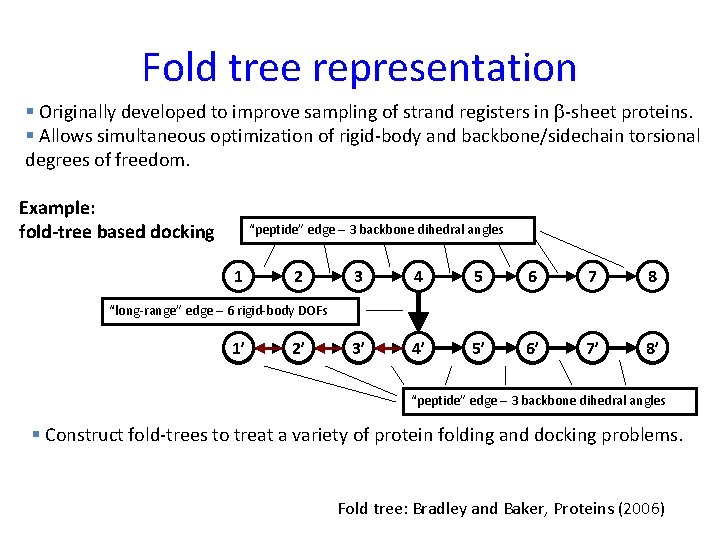 Fold tree representation

▪ Originally developed to improve sampling of strand registers in β-sheet proteins.
▪ Allows simultaneous optimization of rigid-body and backbone/sidechain torsional degrees of freedom.

Example:
fold-tree based docking

"peptide" edge – 3 backbone dihedral angles

1 2 3 4 5 6 7 8

"long-range" edge – 6 rigid-body DOFs

1' 2' 3' 4' 5' 6' 7' 8'

"peptide" edge – 3 backbone dihedral angles

▪ Construct fold-trees to treat a variety of protein folding and docking problems.

Fold tree: Bradley and Baker, Proteins (2006)